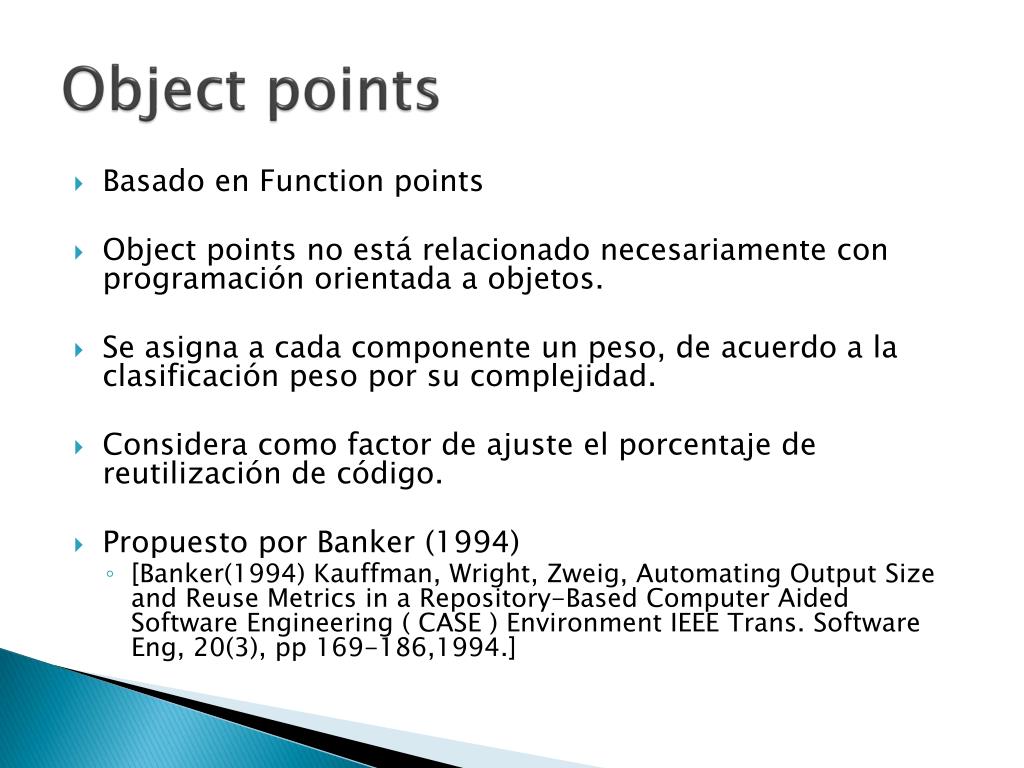 Object points

Basado en Function points

Object points no está relacionado necesariamente con programación orientada a objetos.

Se asigna a cada componente un peso, de acuerdo a la clasificación peso por su complejidad.

Considera como factor de ajuste el porcentaje de reutilización de código.

Propuesto por Banker (1994)

[Banker(1994) Kauffman, Wright, Zweig, Automating Output Size and Reuse Metrics in a Repository-Based Computer Aided Software Engineering ( CASE ) Environment IEEE Trans. Software Eng, 20(3), pp 169-186,1994.]